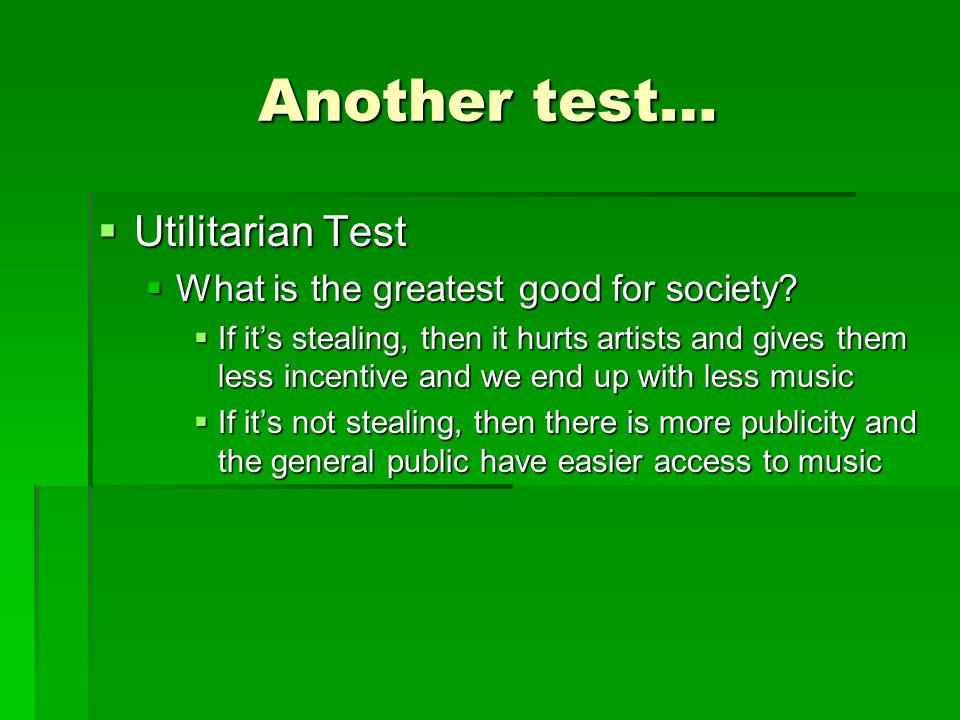 Another test…

- Utilitarian Test
  - What is the greatest good for society?
    - If it's stealing, then it hurts artists and gives them less incentive and we end up with less music
    - If it's not stealing, then there is more publicity and the general public have easier access to music